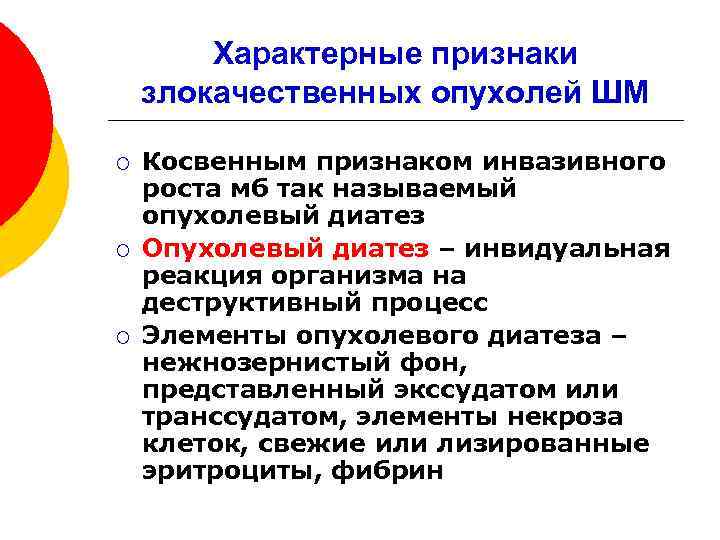 Характерные признаки злокачественных опухолей ШМ

○ Косвенным признаком инвазивного роста мб так называемый опухолевый диатез

○ Опухолевый диатез – инвидуальная реакция организма на деструктивный процесс

○ Элементы опухолевого диатеза – нежнозернистый фон, представленный экссудатом или транссудатом, элементы некроза клеток, свежие или лизированные эритроциты, фибрин